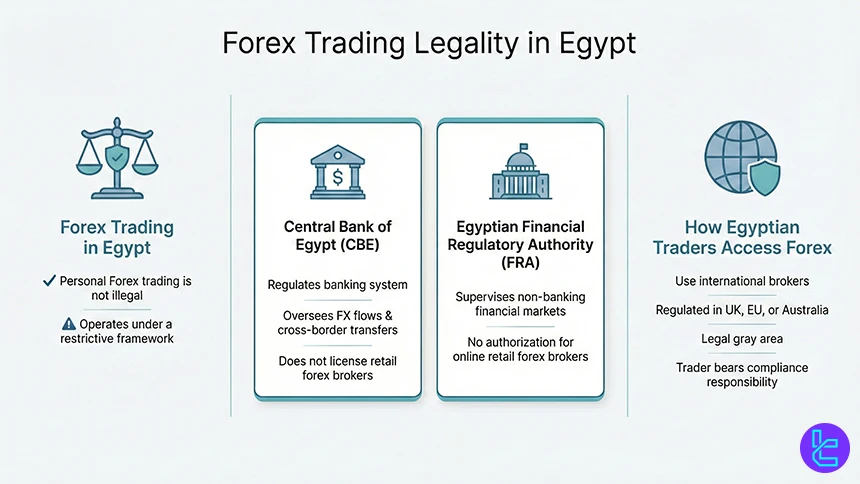 Forex Trading Legality in Egypt

Forex Trading in Egypt

✓ Personal Forex trading is not illegal

⚠ Operates under a restrictive framework

Central Bank of Egypt (CBE)

Regulates banking system

Oversees FX flows & cross-border transfers

Does not license retail forex brokers

Egyptian Financial Regulatory Authority (FRA)

Supervises non-banking financial markets

No authorization for online retail forex brokers

How Egyptian Traders Access Forex

Use international brokers

Regulated in UK, EU, or Australia

Legal gray area

Trader bears compliance responsibility